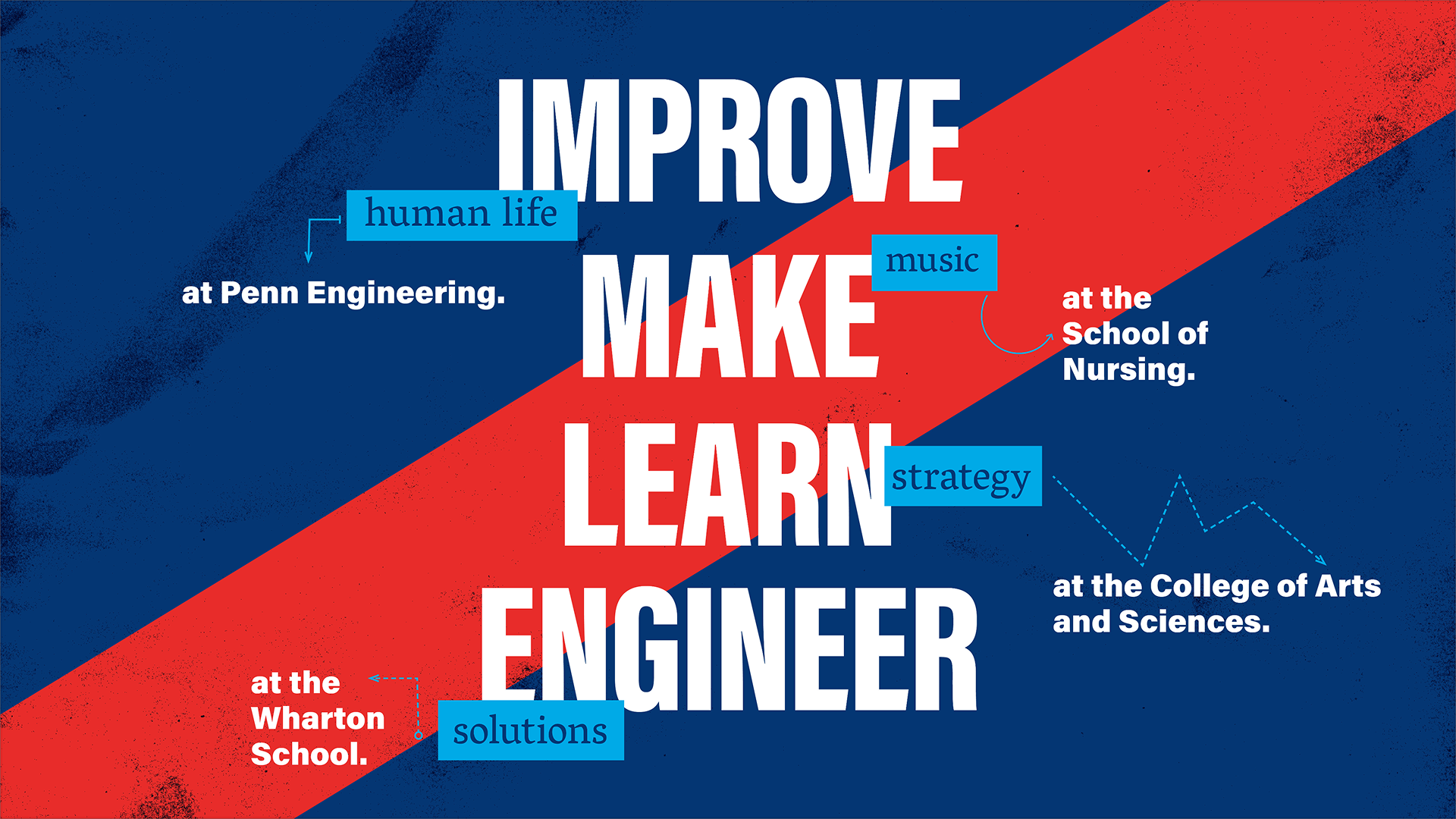 IMPROVE

human life

at Penn Engineering.

MAKE

music

at the School of Nursing.

LEARN

strategy

at the College of Arts and Sciences.

ENGINEER

solutions

at the Wharton School.